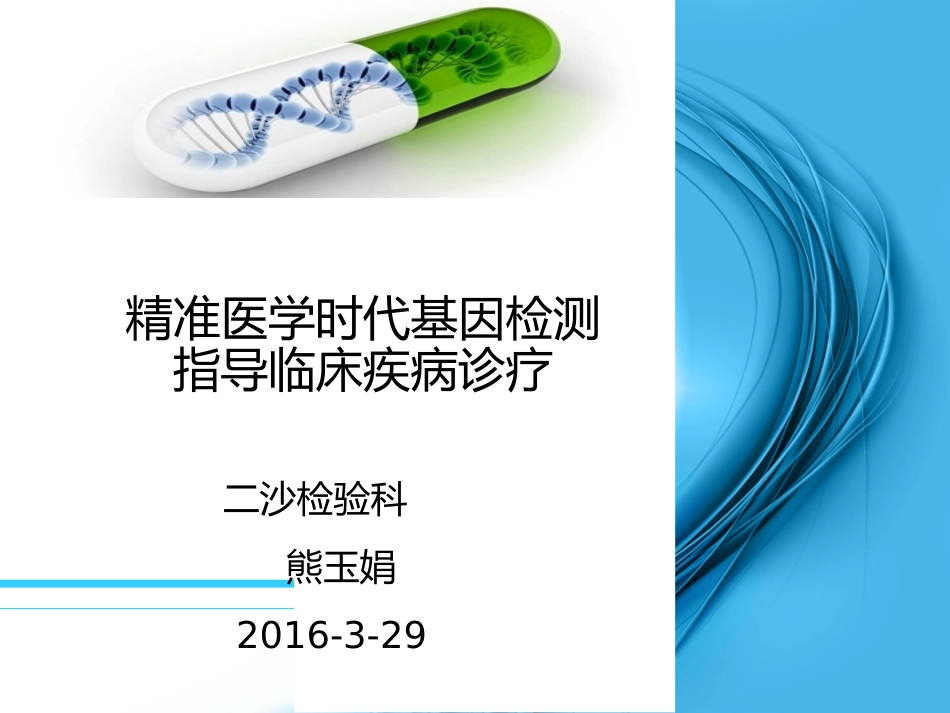 精准医学时代基因检测
指导临床疾病诊疗

二沙检验科

熊玉娟

2016-3-29